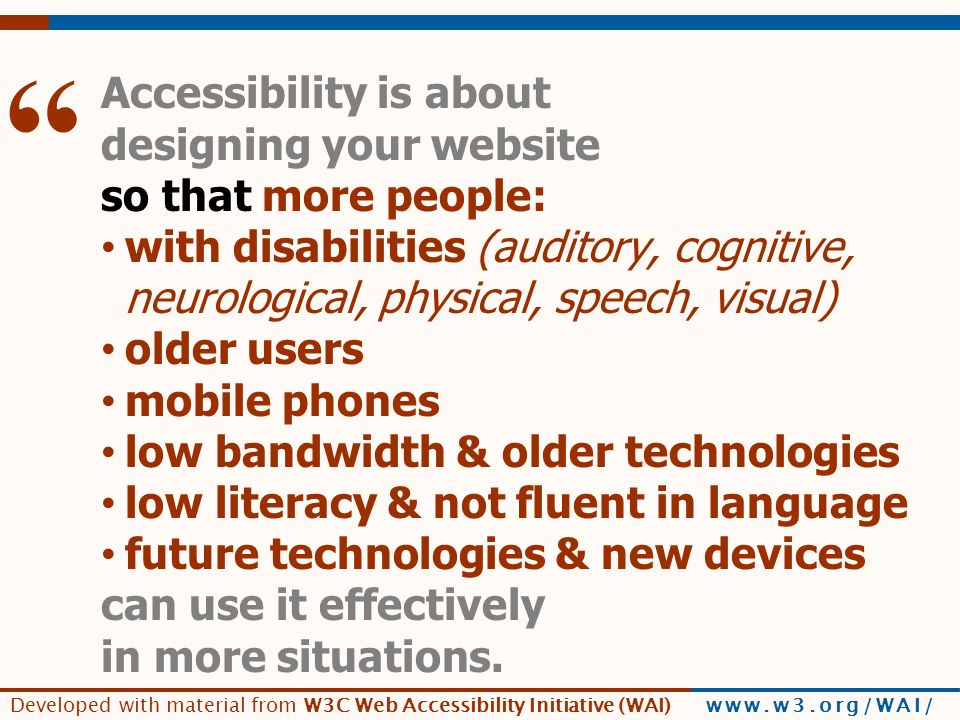 “ Accessibility is about designing your website so that more people:
• with disabilities (auditory, cognitive, neurological, physical, speech, visual)
• older users
• mobile phones
• low bandwidth & older technologies
• low literacy & not fluent in language
• future technologies & new devices
can use it effectively in more situations.

Developed with material from W3C Web Accessibility Initiative (WAI) www.w3.org/WAI/